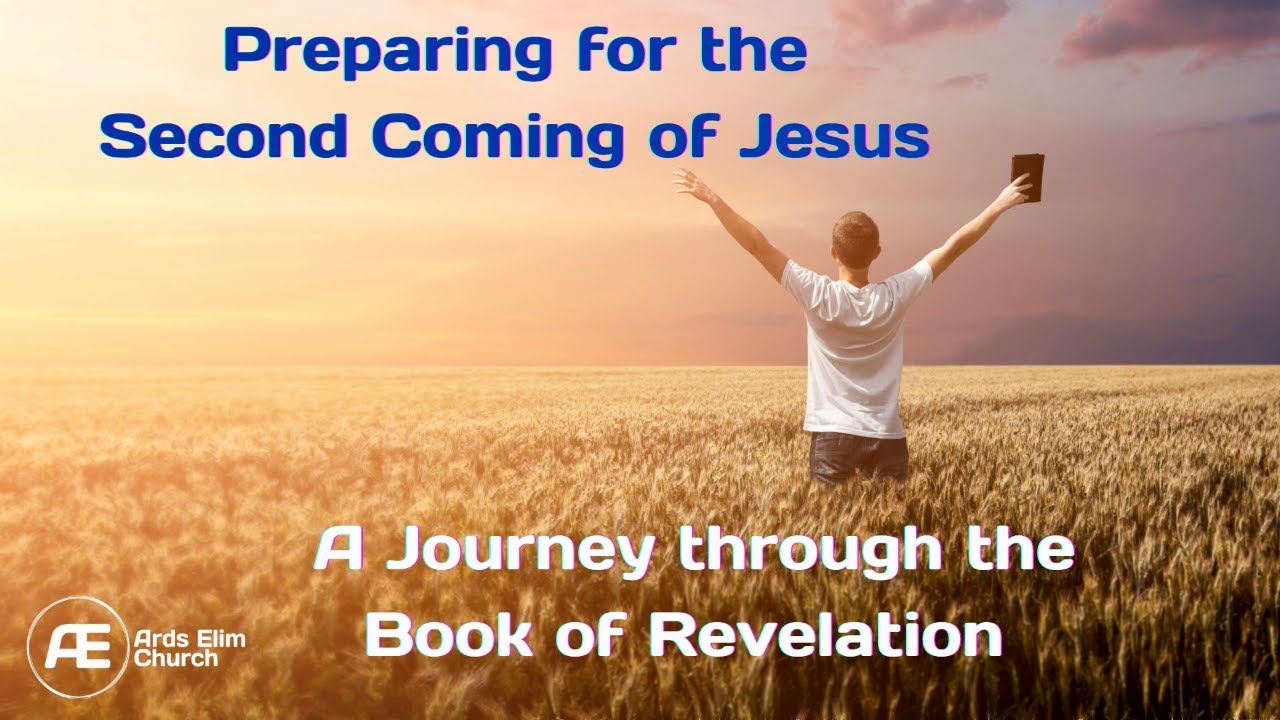 Preparing for the Second Coming of Jesus

A Journey through the Book of Revelation

AE Ards Elim Church